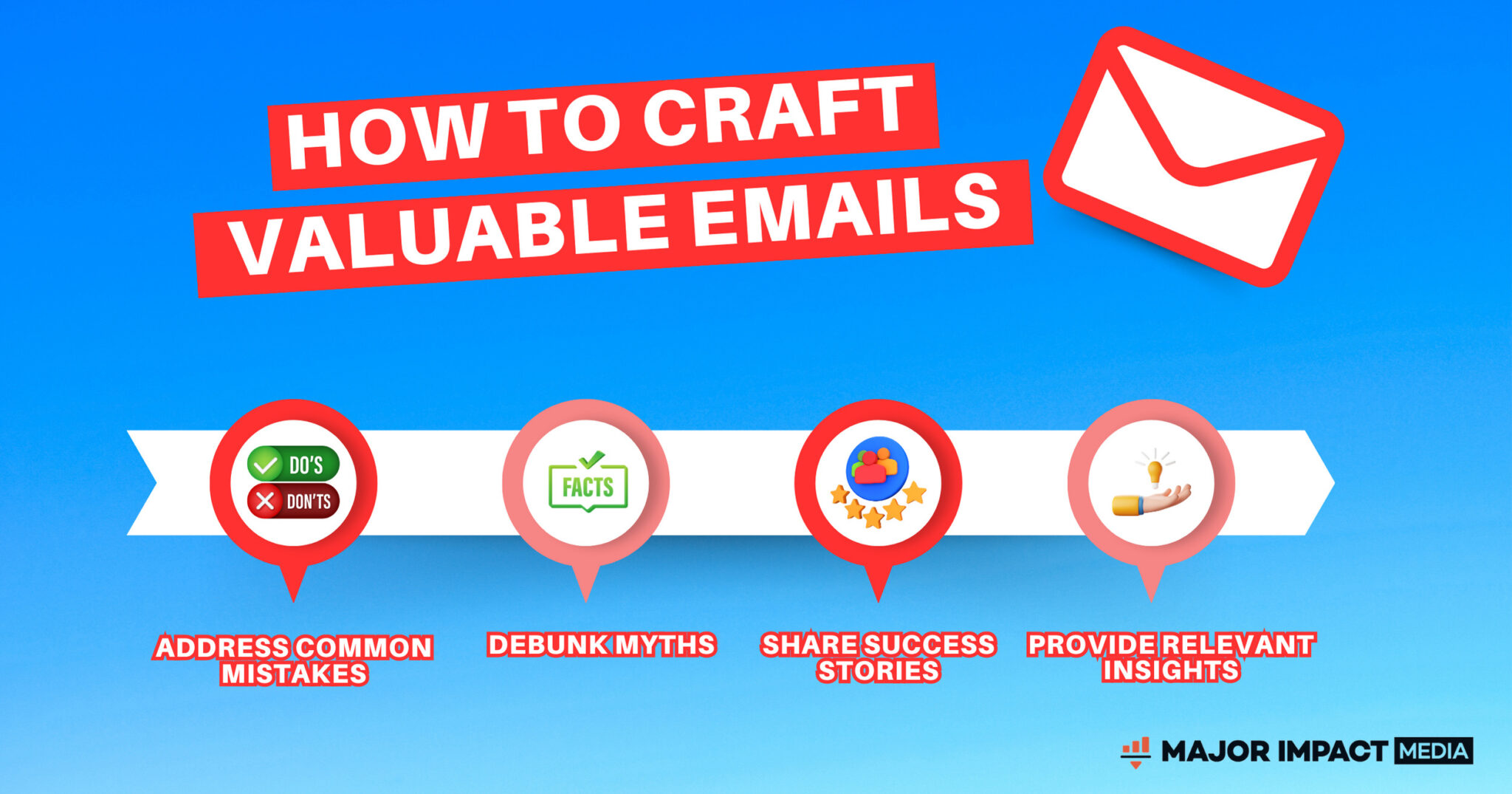 HOW TO CRAFT VALUABLE EMAILS

DO'S

DON'TS

FACTS

ADDRESS COMMON MISTAKES

DEBUNK MYTHS

SHARE SUCCESS STORIES

PROVIDE RELEVANT INSIGHTS

MAJOR IMPACT MEDIA